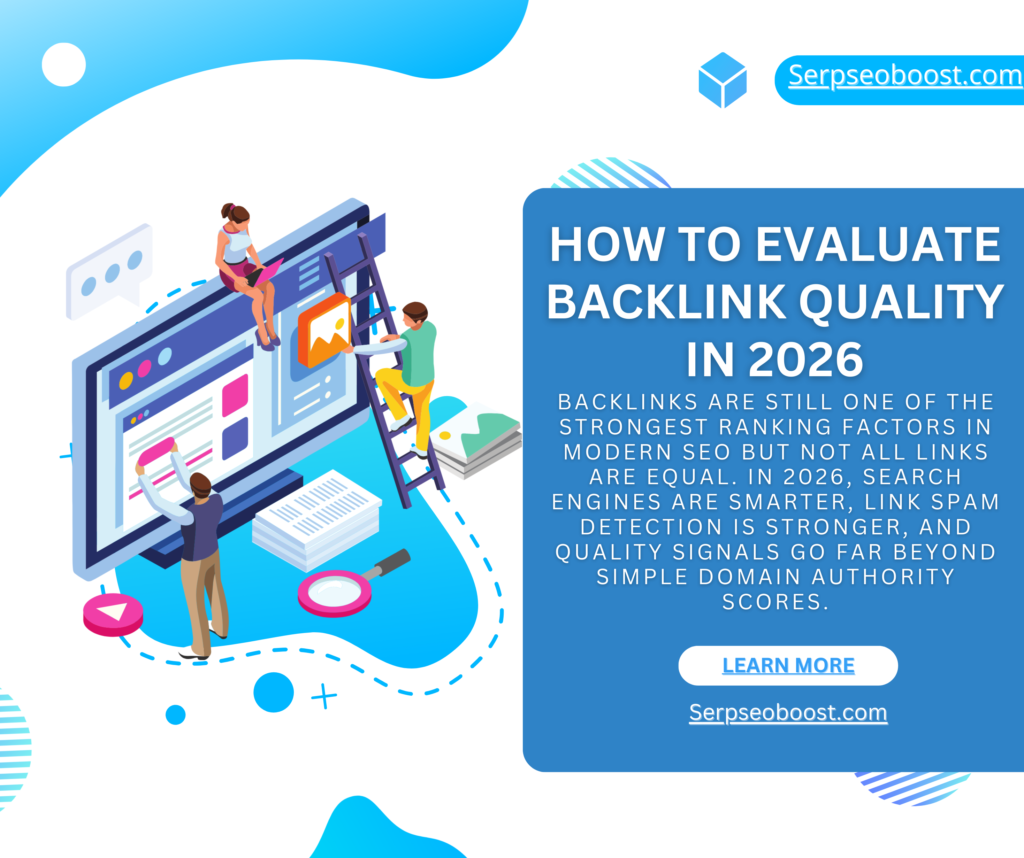 Serpseoboost.com

HOW TO EVALUATE BACKLINK QUALITY IN 2026

BACKLINKS ARE STILL ONE OF THE STRONGEST RANKING FACTORS IN MODERN SEO BUT NOT ALL LINKS ARE EQUAL. IN 2026, SEARCH ENGINES ARE SMARTER, LINK SPAM DETECTION IS STRONGER, AND QUALITY SIGNALS GO FAR BEYOND SIMPLE DOMAIN AUTHORITY SCORES.

LEARN MORE

Serpseoboost.com